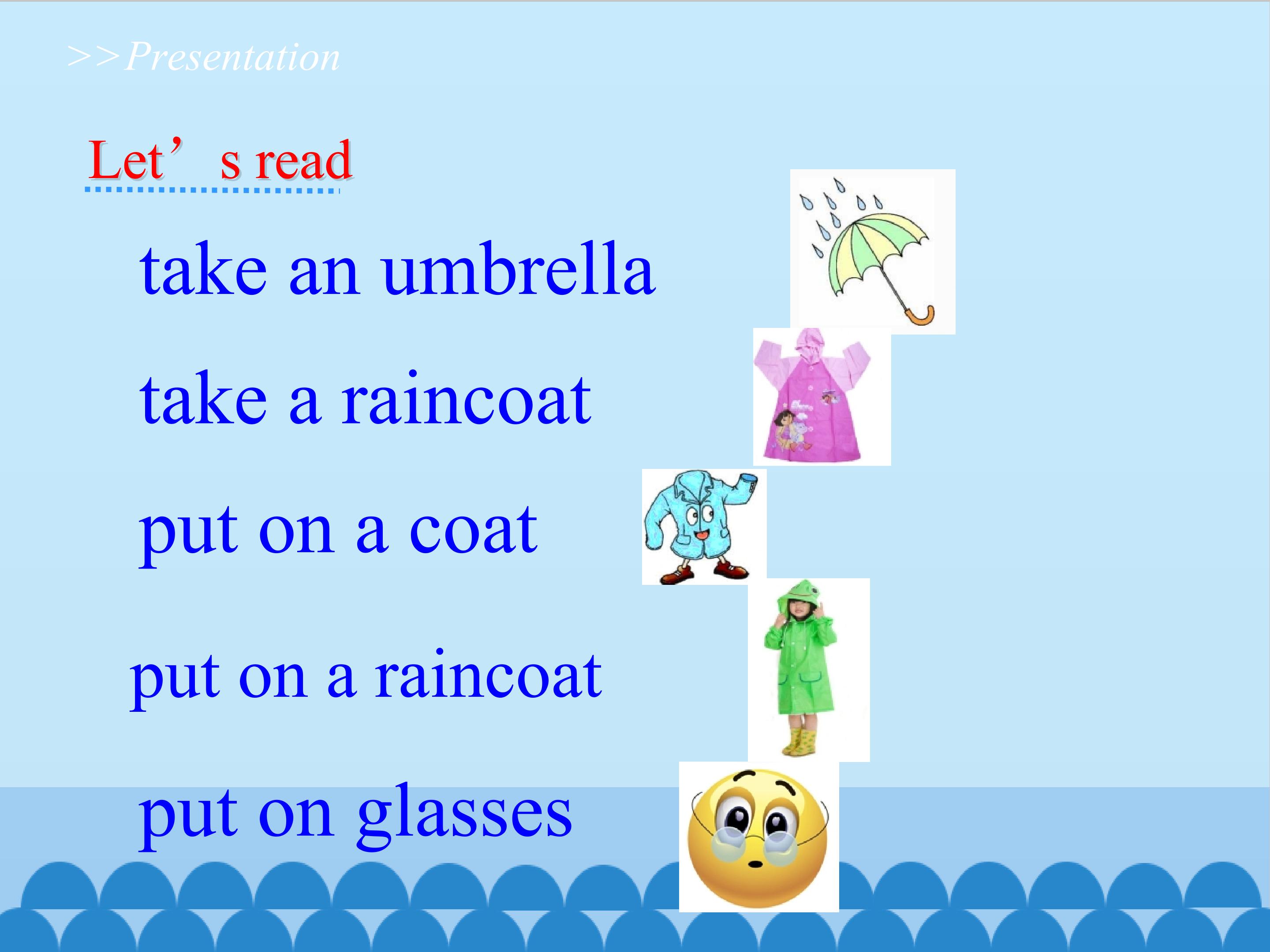 >>Presentation

Let’s read

take an umbrella

take a raincoat

put on a coat

put on a raincoat

put on glasses